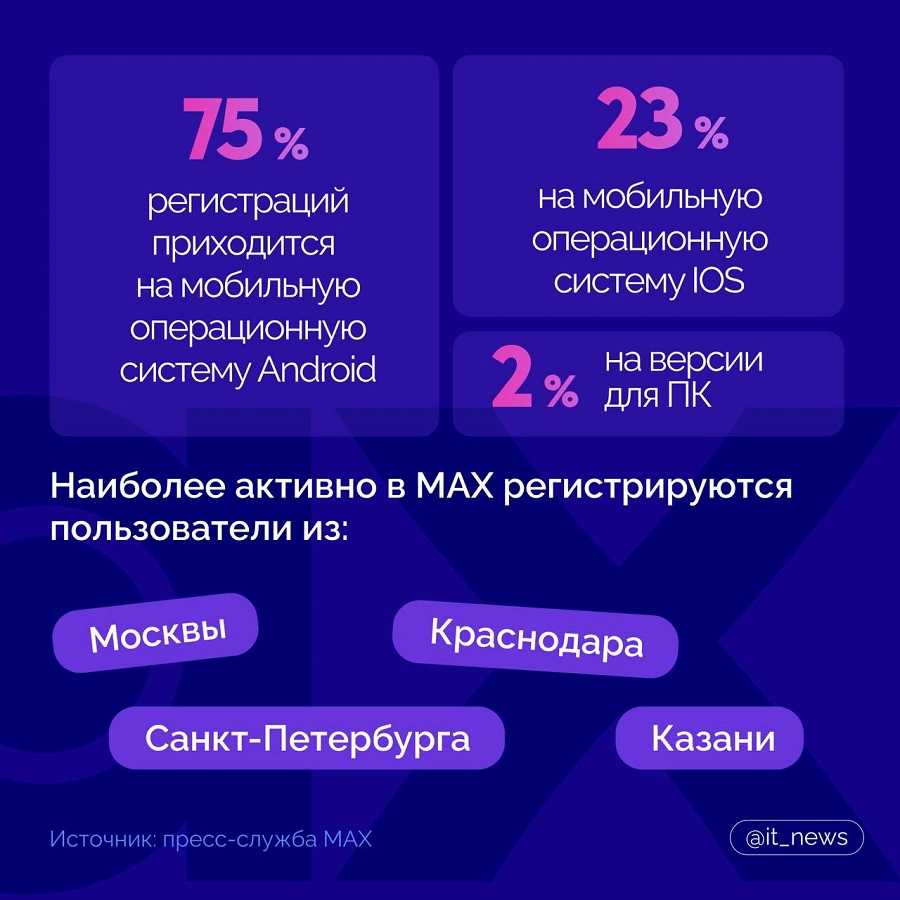 75 %
регистраций приходится на мобильную операционную систему Android

23 %
на мобильную операционную систему IOS

2 % на версии для ПК

Наиболее активно в MAX регистрируются пользователи из:

Москвы

Краснодара

Санкт-Петербурга

Казани

Источник: пресс-служба MAX

@it_news